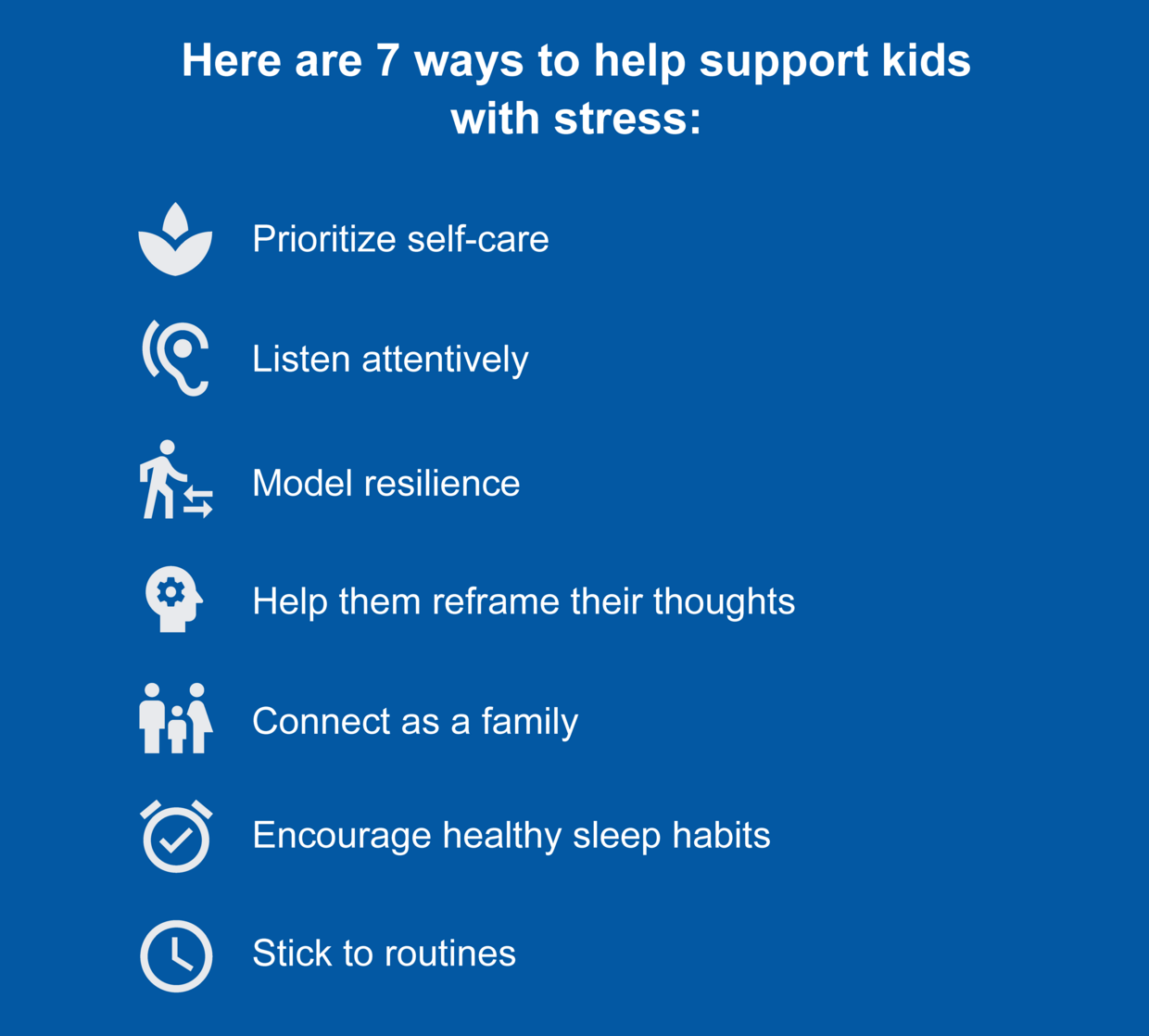 Here are 7 ways to help support kids with stress:

Prioritize self-care

Listen attentively

Model resilience

Help them reframe their thoughts

Connect as a family

Encourage healthy sleep habits

Stick to routines